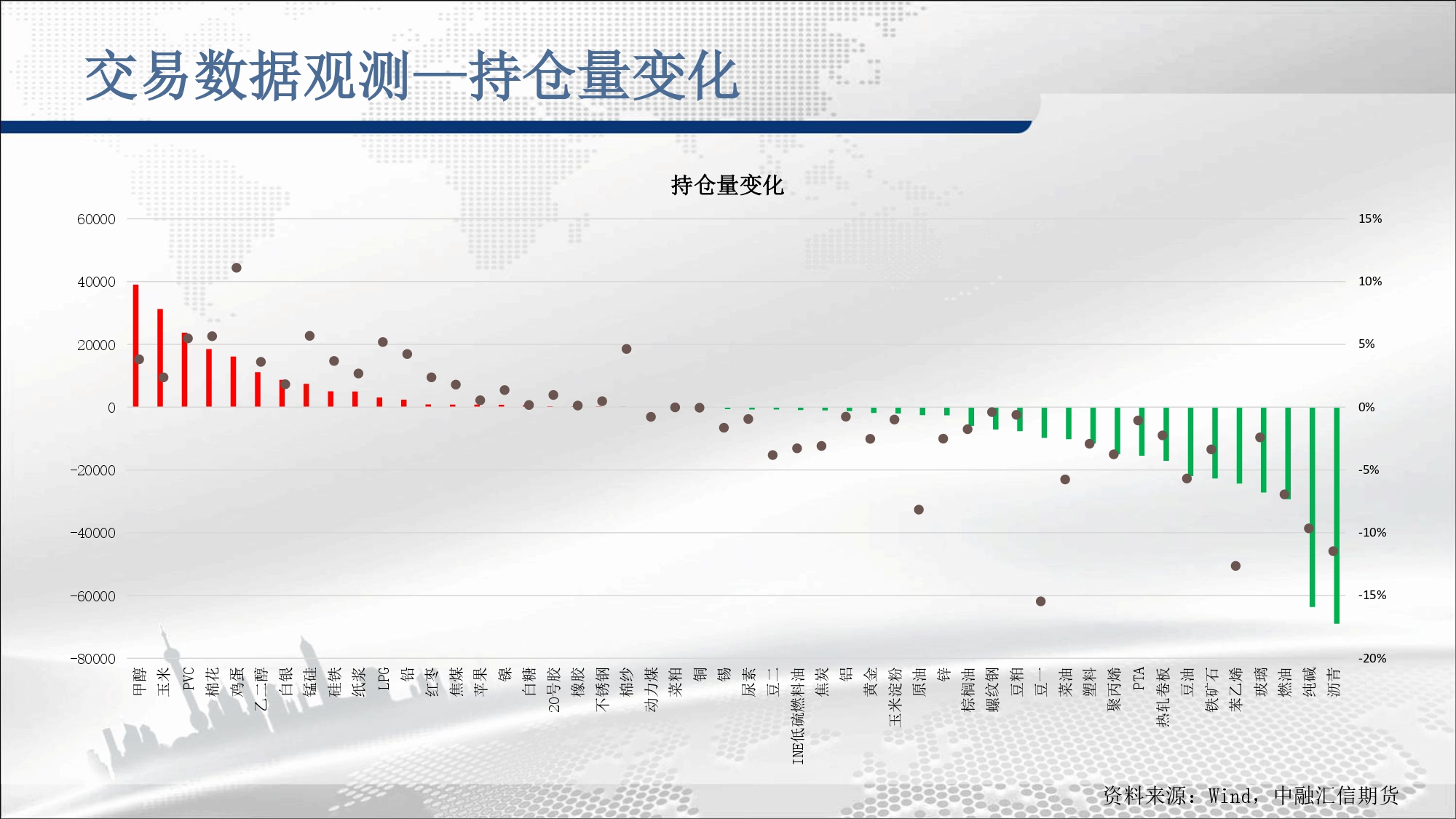 交易数据观测—持仓量变化

持仓量变化

60000
40000
20000
0
-20000
-40000
-60000
-80000

15%
10%
5%
0%
-5%
-10%
-15%
-20%

甲醇 玉米 PVC 棉花 鸡蛋 乙二醇 白银 锰硅 硅铁 纸浆 LPG 铅 红枣 焦煤 苹果 镍 白糖 20号胶 橡胶 不锈钢 棉纱 动力煤 菜粕 铜 锡 尿素 豆二 INE低硫燃料油 焦炭 铝 黄金 玉米淀粉 原油 锌 棕榈油 螺纹钢 豆粕 豆一 菜油 塑料 聚丙烯 PTA 热轧卷板 豆油 铁矿石 苯乙烯 玻璃 燃油 纯碱 沥青

资料来源：Wind，中融汇信期货